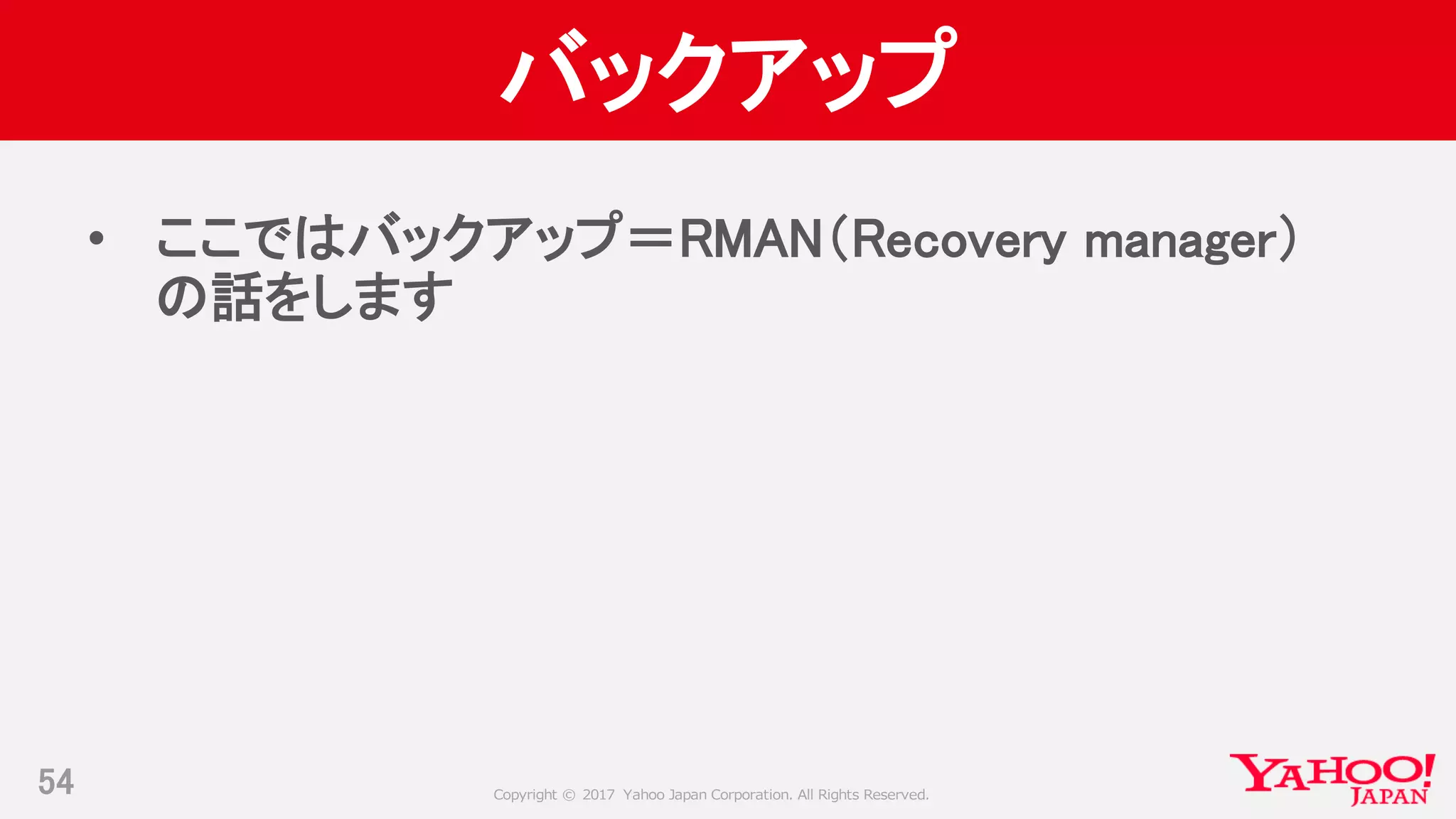 バックアップ

• ここではバックアップ＝RMAN（Recovery manager）の話をします

54

Copyright © 2017 Yahoo Japan Corporation. All Rights Reserved.

YAHOO! JAPAN